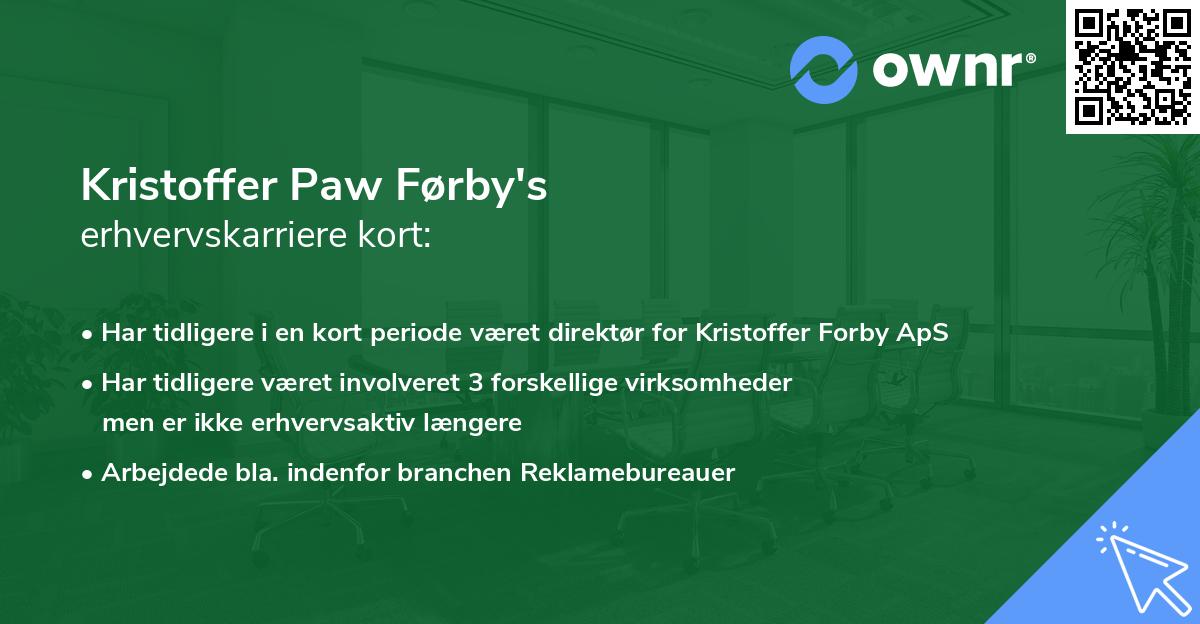 ownr®

Kristoffer Paw Førby's
erhvervskarriere kort:

• Har tidligere i en kort periode været direktør for Kristoffer Forby ApS
• Har tidligere været involveret 3 forskellige virksomheder men er ikke erhvervsaktiv længere
• Arbejdede bla. indenfor branchen Reklamebureauer